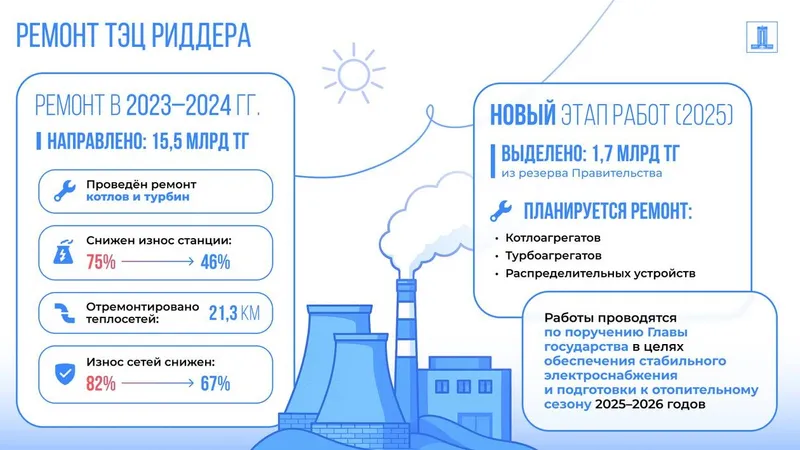 РЕМОНТ ТЭЦ РИДДЕРА

РЕМОНТ В 2023–2024 ГГ.

НАПРАВЛЕНО: 15,5 МЛРД ТГ

Проведён ремонт котлов и турбин

Снижен износ станции:
75% → 46%

Отремонтировано теплосетей: 21,3 КМ

Износ сетей снижен:
82% → 67%

НОВЫЙ ЭТАП РАБОТ (2025)

ВЫДЕЛЕНО: 1,7 МЛРД ТГ
из резерва Правительства

ПЛАНИРУЕТСЯ РЕМОНТ:

• Котлоагрегатов
• Турбоагрегатов
• Распределительных устройств

Работы проводятся по поручению Главы государства в целях обеспечения стабильного электроснабжения и подготовки к отопительному сезону 2025–2026 годов